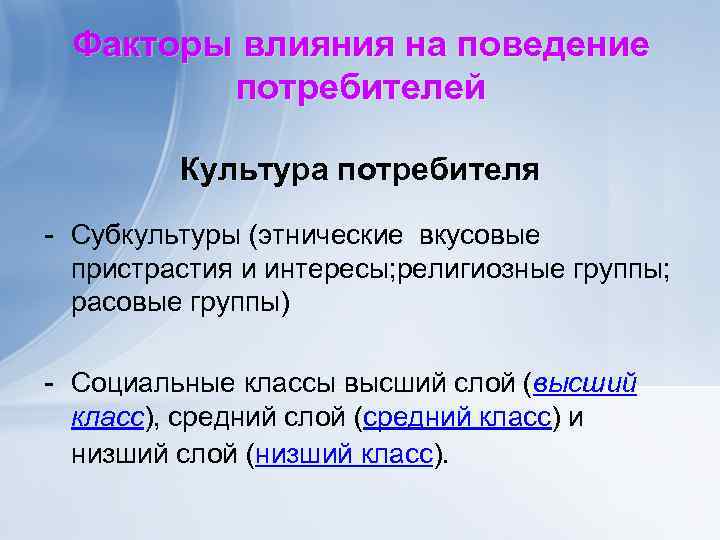 Факторы влияния на поведение потребителей

Культура потребителя

- Субкультуры (этнические  вкусовые пристрастия и интересы;религиозные группы; расовые группы)

- Социальные классы высший слой (высший класс), средний слой (средний класс) и низший слой (низший класс).